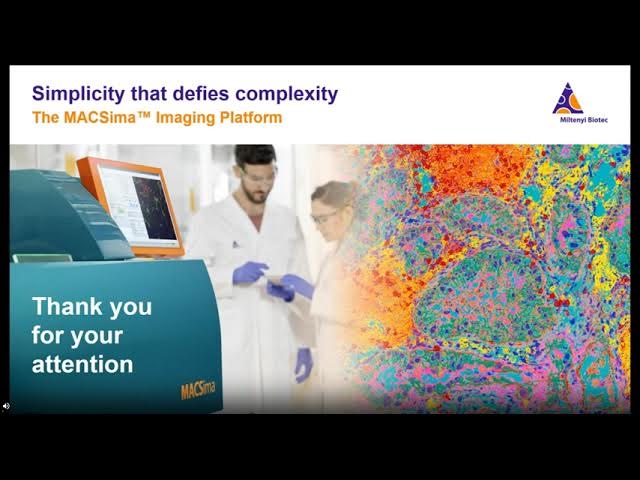 Simplicity that defies complexity
The MACSima™ Imaging Platform

Miltenyi Biotec

Thank you for your attention

MACSima